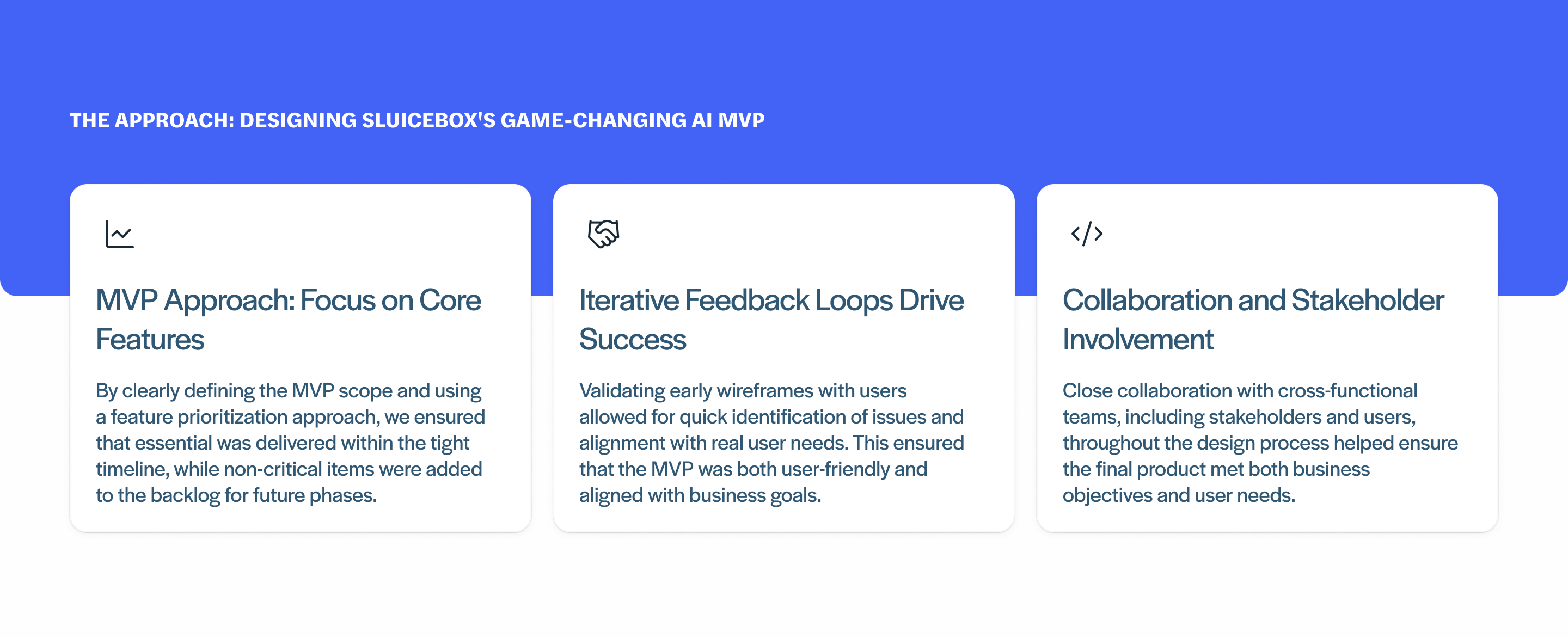 THE APPROACH: DESIGNING SLUICEBOX'S GAME-CHANGING AI MVP

MVP Approach: Focus on Core Features

By clearly defining the MVP scope and using a feature prioritization approach, we ensured that essential was delivered within the tight timeline, while non-critical items were added to the backlog for future phases.

Iterative Feedback Loops Drive Success

Validating early wireframes with users allowed for quick identification of issues and alignment with real user needs. This ensured that the MVP was both user-friendly and aligned with business goals.

Collaboration and Stakeholder Involvement

Close collaboration with cross-functional teams, including stakeholders and users, throughout the design process helped ensure the final product met both business objectives and user needs.